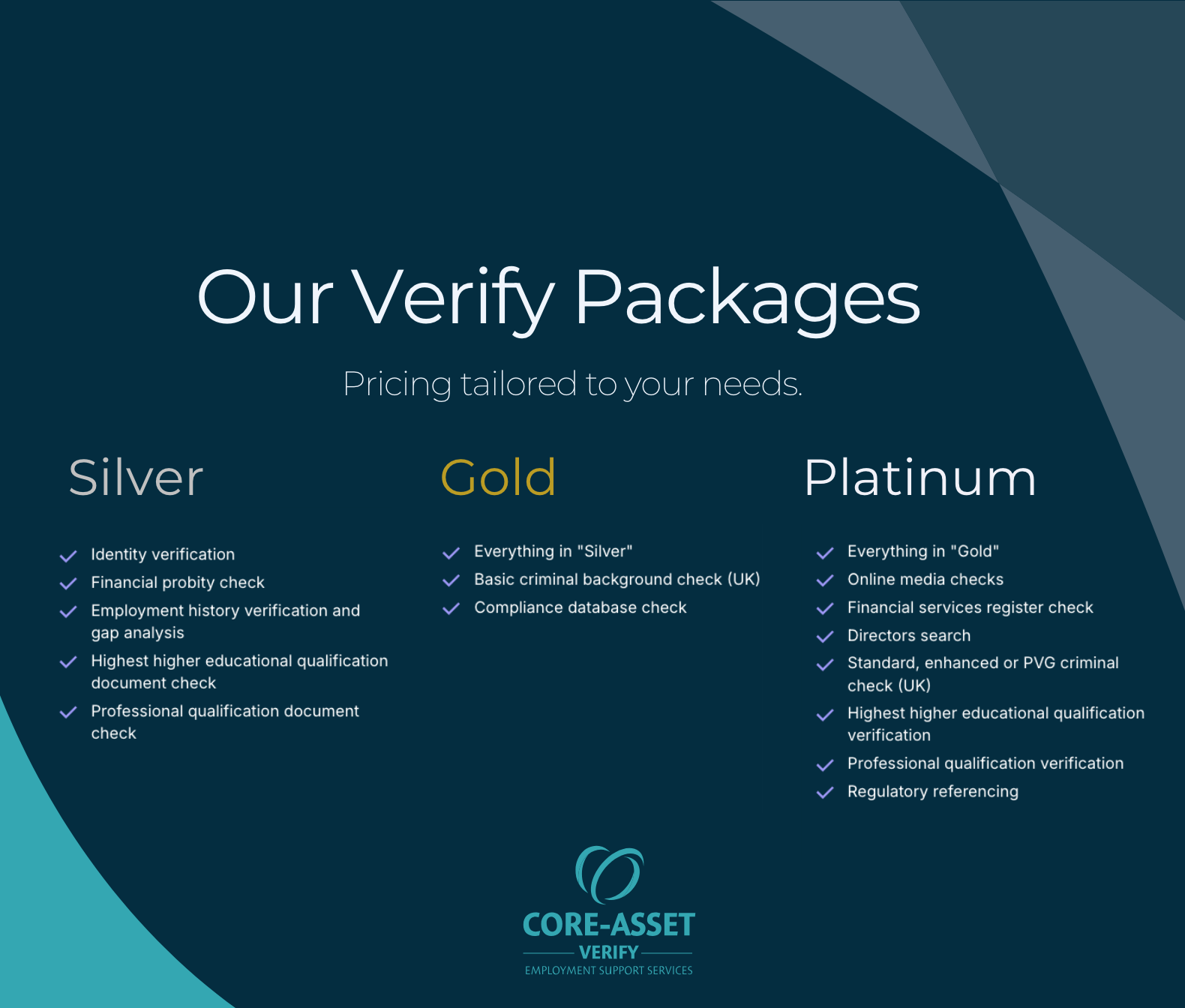 Our Verify Packages

Pricing tailored to your needs.

Silver

Identity verification
Financial probity check
Employment history verification and gap analysis
Highest higher educational qualification document check
Professional qualification document check

Gold

Everything in "Silver"
Basic criminal background check (UK)
Compliance database check

Platinum

Everything in "Gold"
Online media checks
Financial services register check
Directors search
Standard, enhanced or PVG criminal check (UK)
Highest higher educational qualification verification
Professional qualification verification
Regulatory referencing

CORE-ASSET
VERIFY
EMPLOYMENT SUPPORT SERVICES